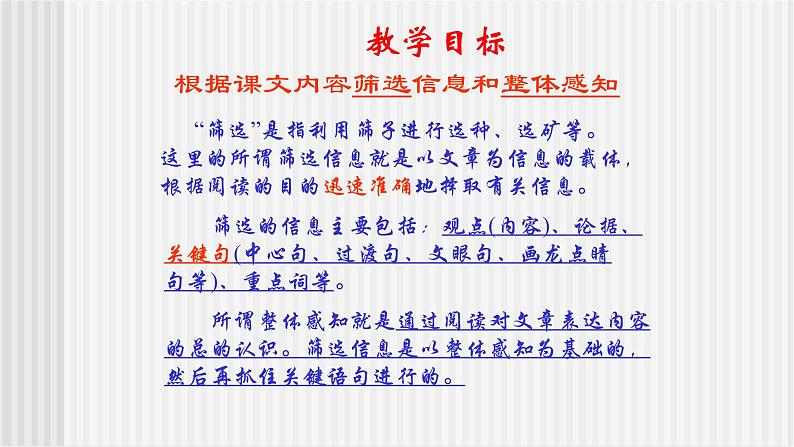 教学目标

根据课文内容筛选信息和整体感知

“筛选”是指利用筛子进行选种、选矿等。这里的所谓筛选信息就是以文章为信息的载体，根据阅读的目的迅速准确地择取有关信息。

筛选的信息主要包括：观点(内容)、论据、关键句(中心句、过渡句、文眼句、画龙点睛句等)、重点词等。

所谓整体感知就是通过阅读对文章表达内容的总的认识。筛选信息是以整体感知为基础的，然后再抓住关键语句进行的。